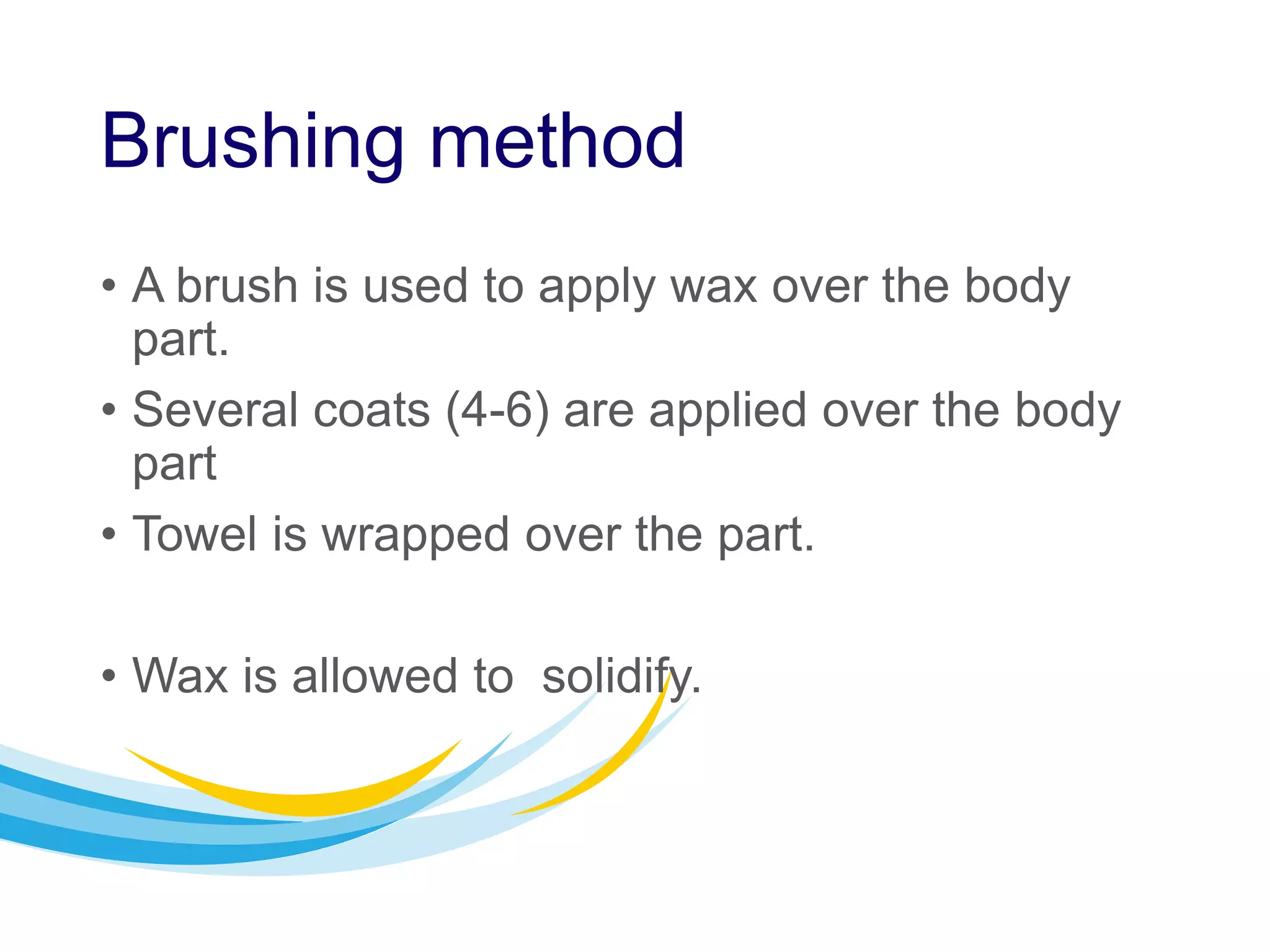 Brushing method

• A brush is used to apply wax over the body part.

• Several coats (4-6) are applied over the body part

• Towel is wrapped over the part.

• Wax is allowed to  solidify.